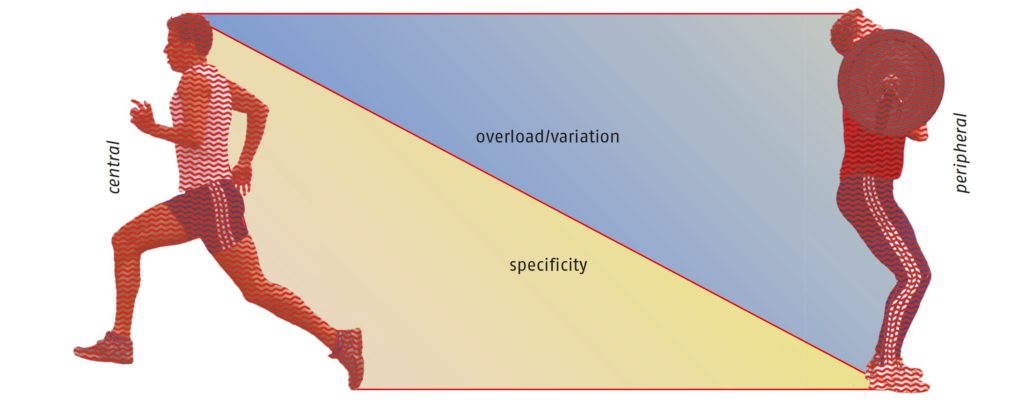 central

overload/variation

specificity

peripheral